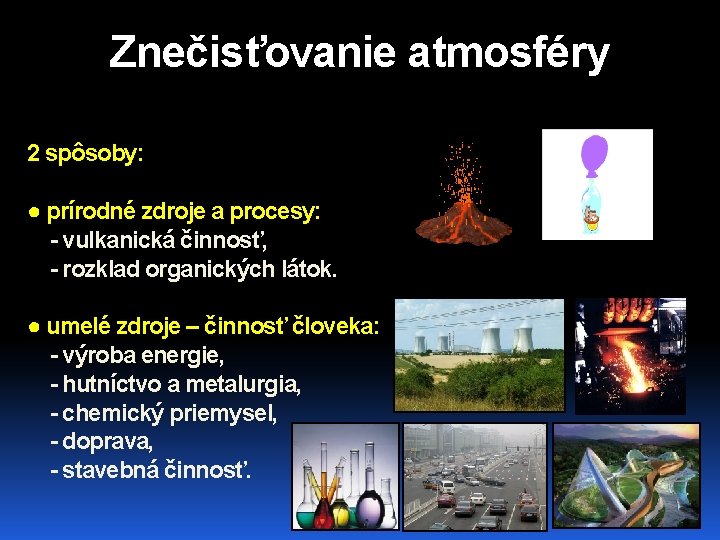 Znečisťovanie atmosféry

2 spôsoby:

● prírodné zdroje a procesy:
- vulkanická činnosť,
- rozklad organických látok.

● umelé zdroje – činnosť človeka:
- výroba energie,
- hutníctvo a metalurgia,
- chemický priemysel,
- doprava,
- stavebná činnosť.